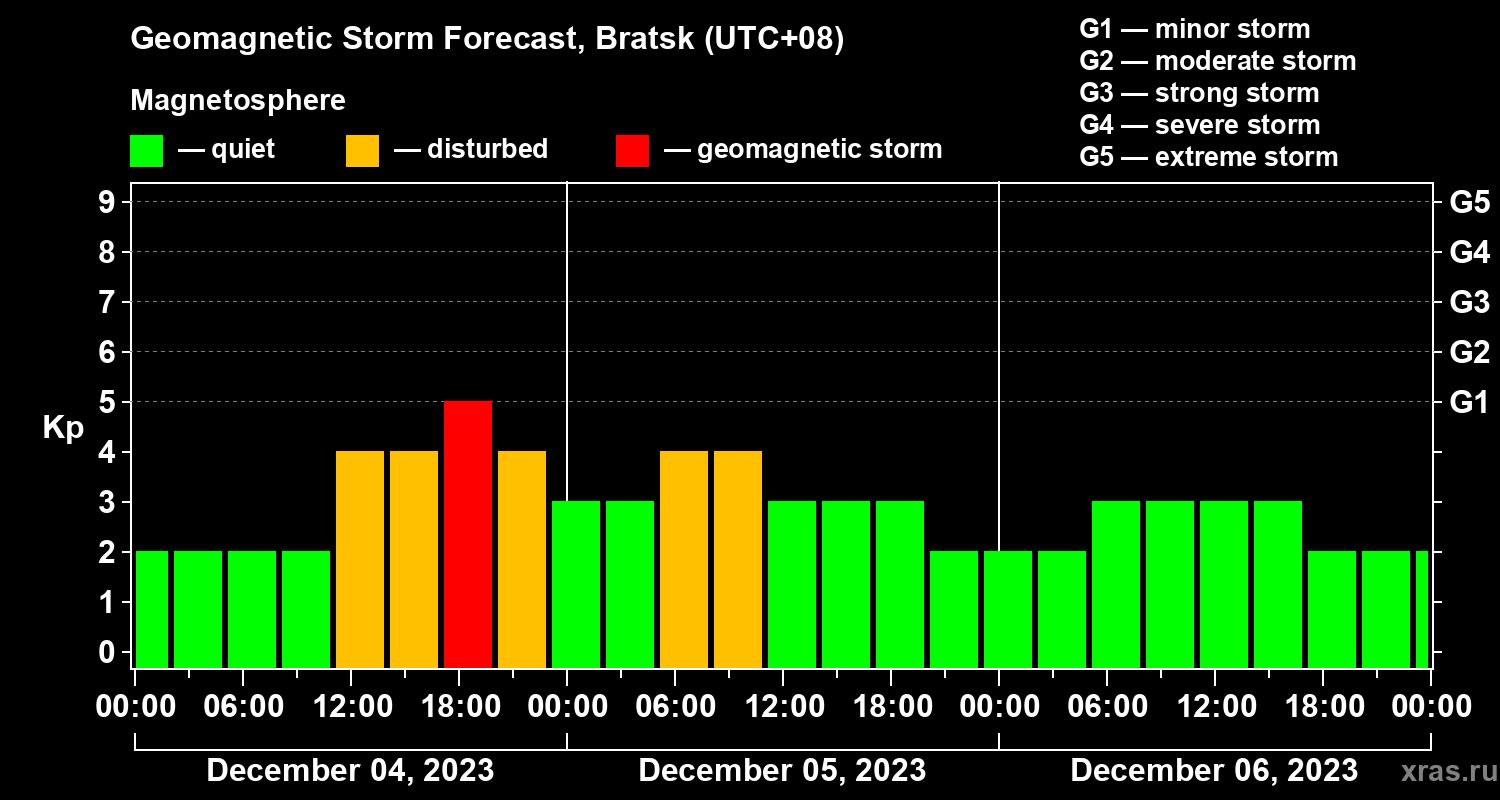 Geomagnetic Storm Forecast, Bratsk (UTC+08)

Magnetosphere

— quiet — disturbed — geomagnetic storm

G1 — minor storm
G2 — moderate storm
G3 — strong storm
G4 — severe storm
G5 — extreme storm

Kp

9
8
7
6
5
4
3
2
1
0

G5
G4
G3
G2
G1

00:00 06:00 12:00 18:00 00:00 06:00 12:00 18:00 00:00 06:00 12:00 18:00 00:00

December 04, 2023 December 05, 2023 December 06, 2023

xras.ru